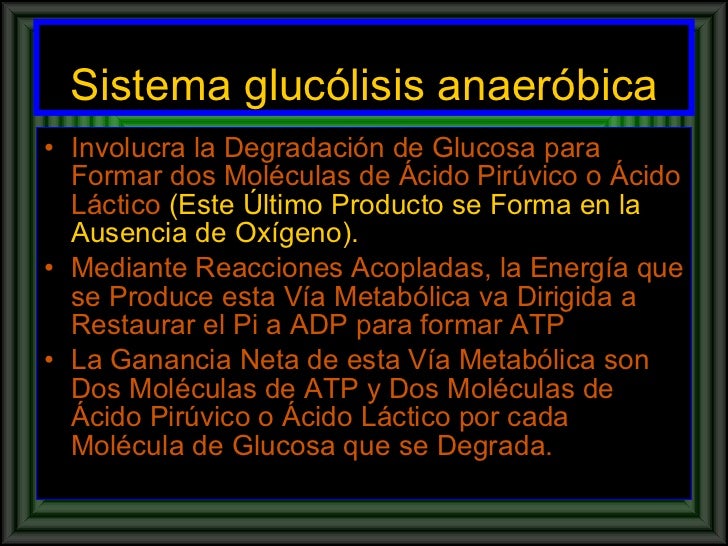 Sistema glucólisis anaeróbica

• Involucra la Degradación de Glucosa para Formar dos Moléculas de Ácido Pirúvico o Ácido Láctico (Este Último Producto se Forma en la Ausencia de Oxígeno).

• Mediante Reacciones Acopladas, la Energía que se Produce esta Vía Metabólica va Dirigida a Restaurar el Pi a ADP para formar ATP

• La Ganancia Neta de esta Vía Metabólica son Dos Moléculas de ATP y Dos Moléculas de Ácido Pirúvico o Ácido Láctico por cada Molécula de Glucosa que se Degrada.